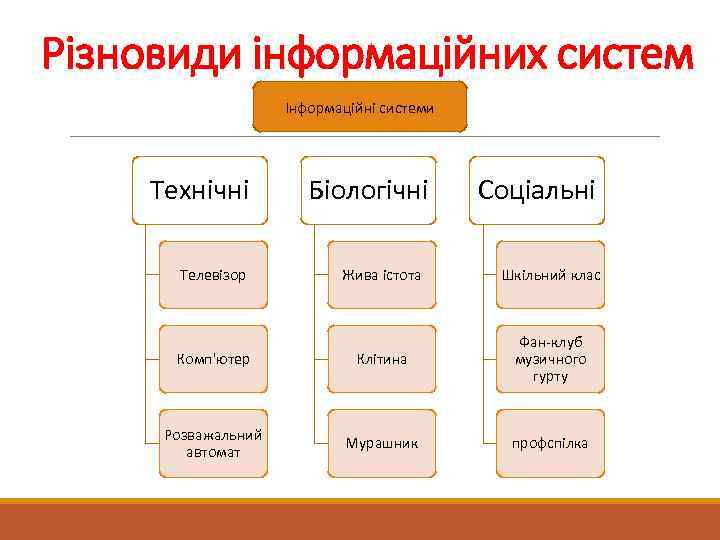 Різновиди інформаційних систем

Інформаційні системи

Технічні

Телевізор

Комп'ютер

Розважальний автомат

Біологічні

Жива істота

Клітина

Мурашник

Соціальні

Шкільний клас

Фан-клуб музичного гурту

профспілка